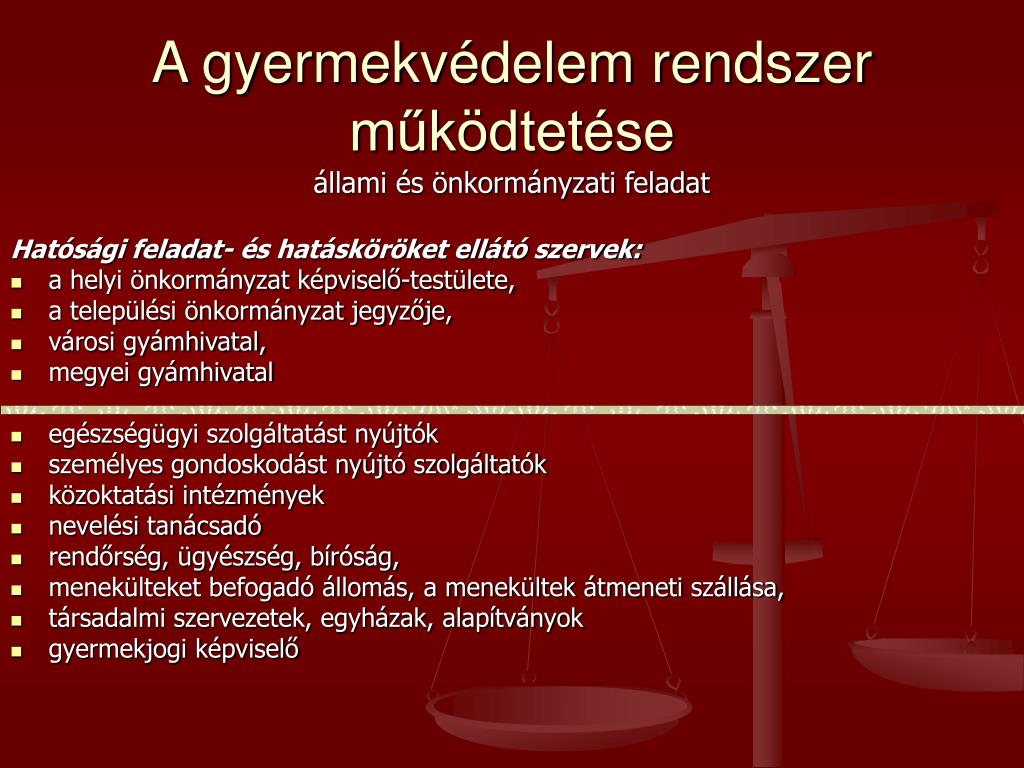 A gyermekvédelem rendszer működtetése
állami és önkormányzati feladat

Hatósági feladat- és hatásköröket ellátó szervek:
- a helyi önkormányzat képviselő-testülete,
- a települési önkormányzat jegyzője,
- városi gyámhivatal,
- megyei gyámhivatal

- egészségügyi szolgáltatást nyújtók
- személyes gondoskodást nyújtó szolgáltatók
- közoktatási intézmények
- nevelési tanácsadó
- rendőrség, ügyészség, bíróság,
- menekülteket befogadó állomás, a menekültek átmeneti szállása,
- társadalmi szervezetek, egyházak, alapítványok
- gyermekjogi képviselő